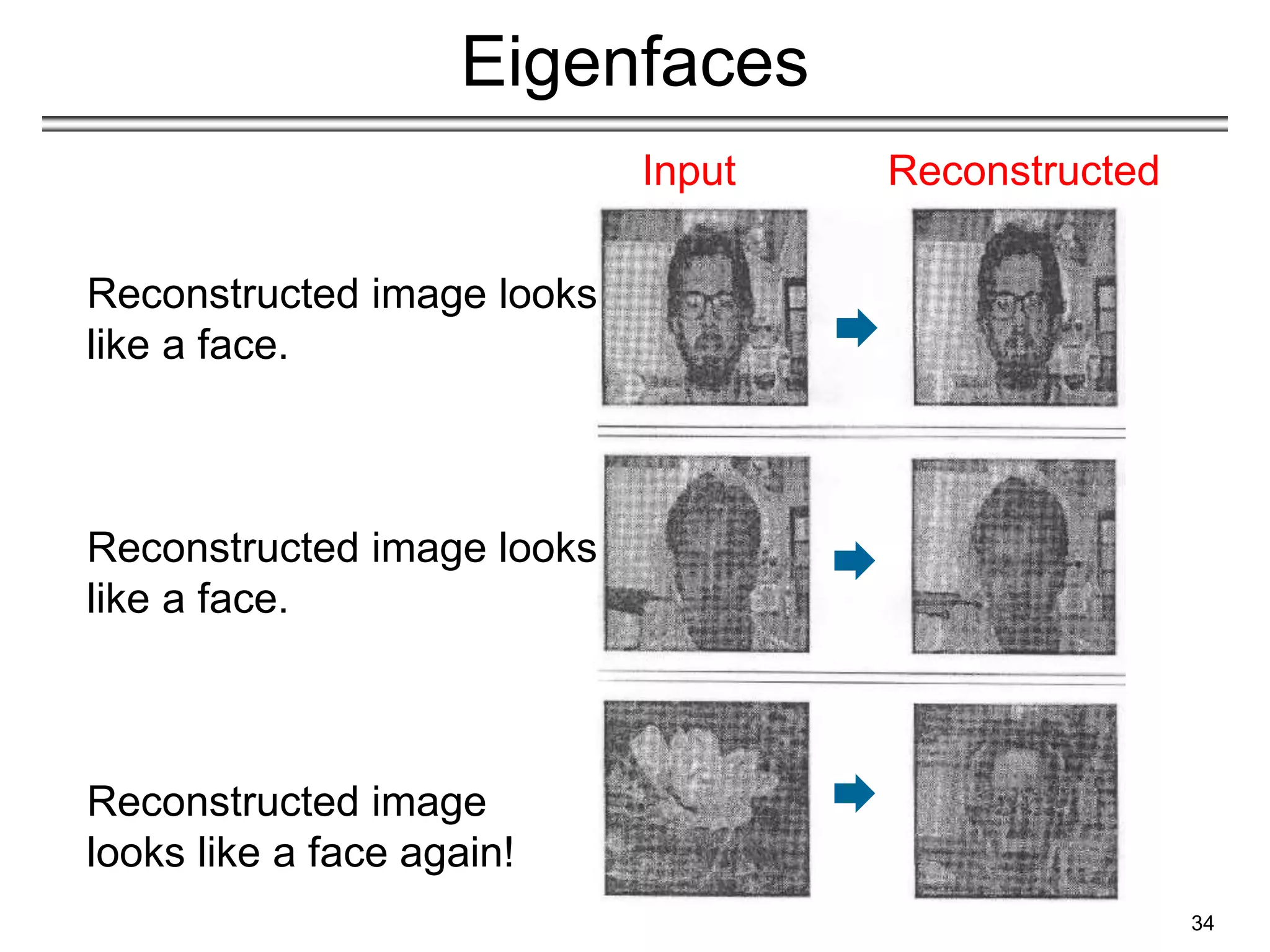 Eigenfaces

Input

Reconstructed

Reconstructed image looks like a face.

Reconstructed image looks like a face.

Reconstructed image looks like a face again!

34